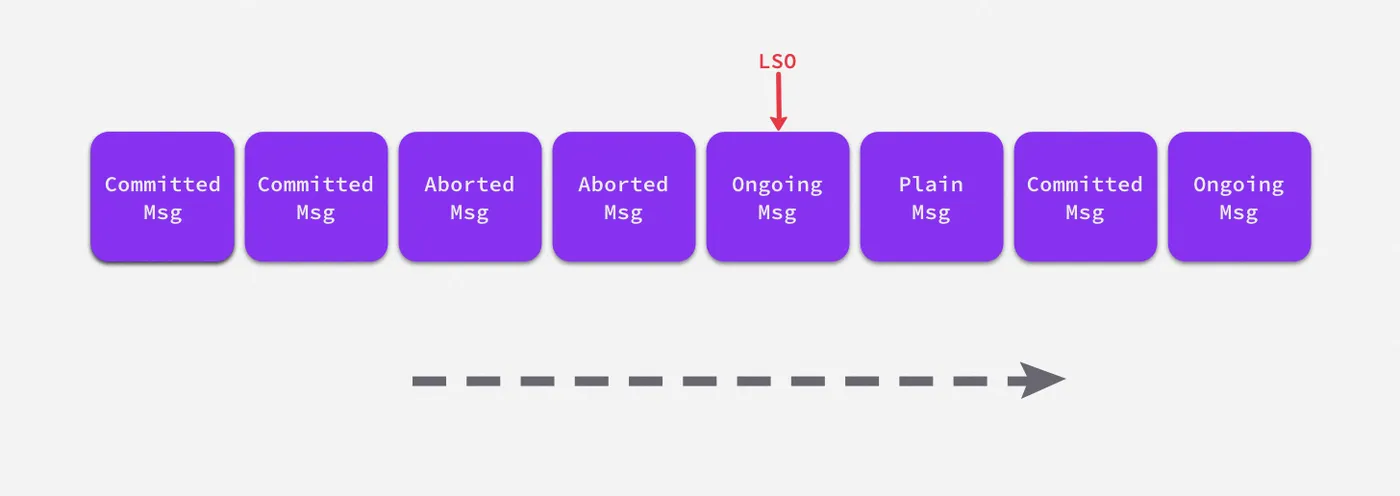 LSO

Committed Msg

Committed Msg

Aborted Msg

Aborted Msg

Ongoing Msg

Plain Msg

Committed Msg

Ongoing Msg